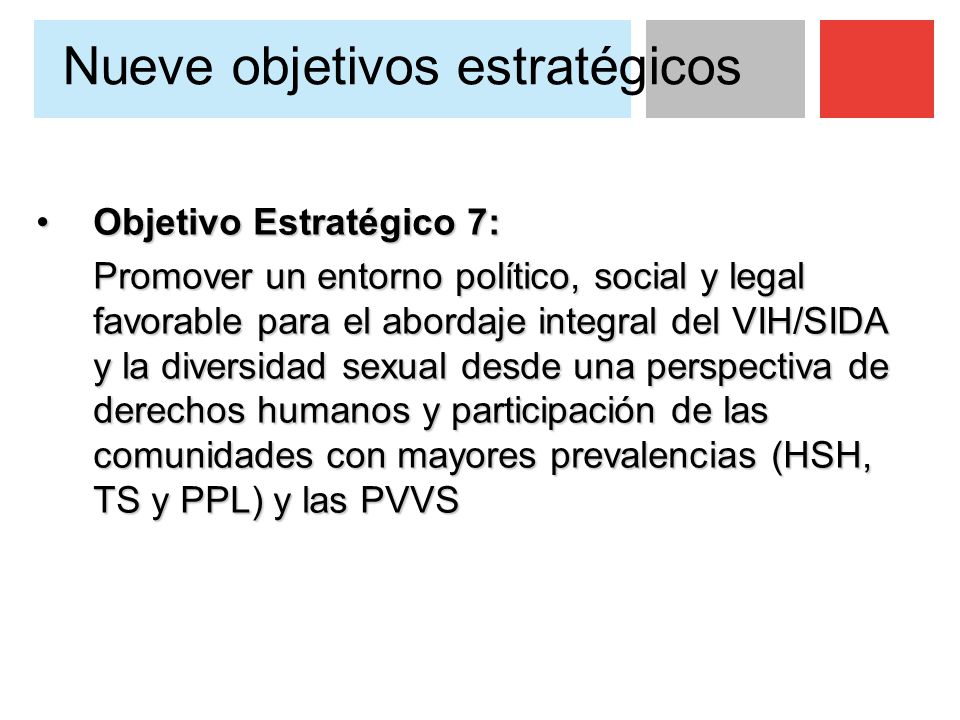 Nueve objetivos estratégicos

• Objetivo Estratégico 7:

Promover un entorno político, social y legal favorable para el abordaje integral del VIH/SIDA y la diversidad sexual desde una perspectiva de derechos humanos y participación de las comunidades con mayores prevalencias (HSH, TS y PPL) y las PVVS